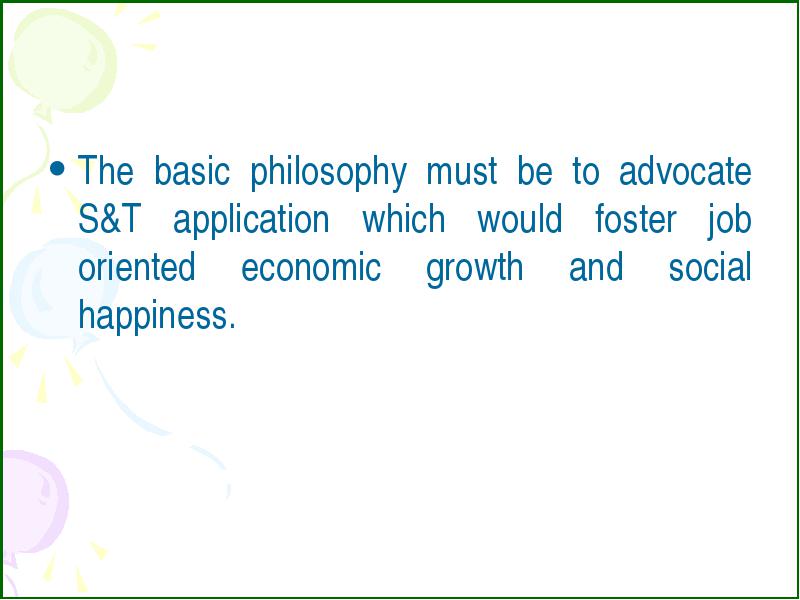 • The basic philosophy must be to advocate S&T application which would foster job oriented economic growth and social happiness.